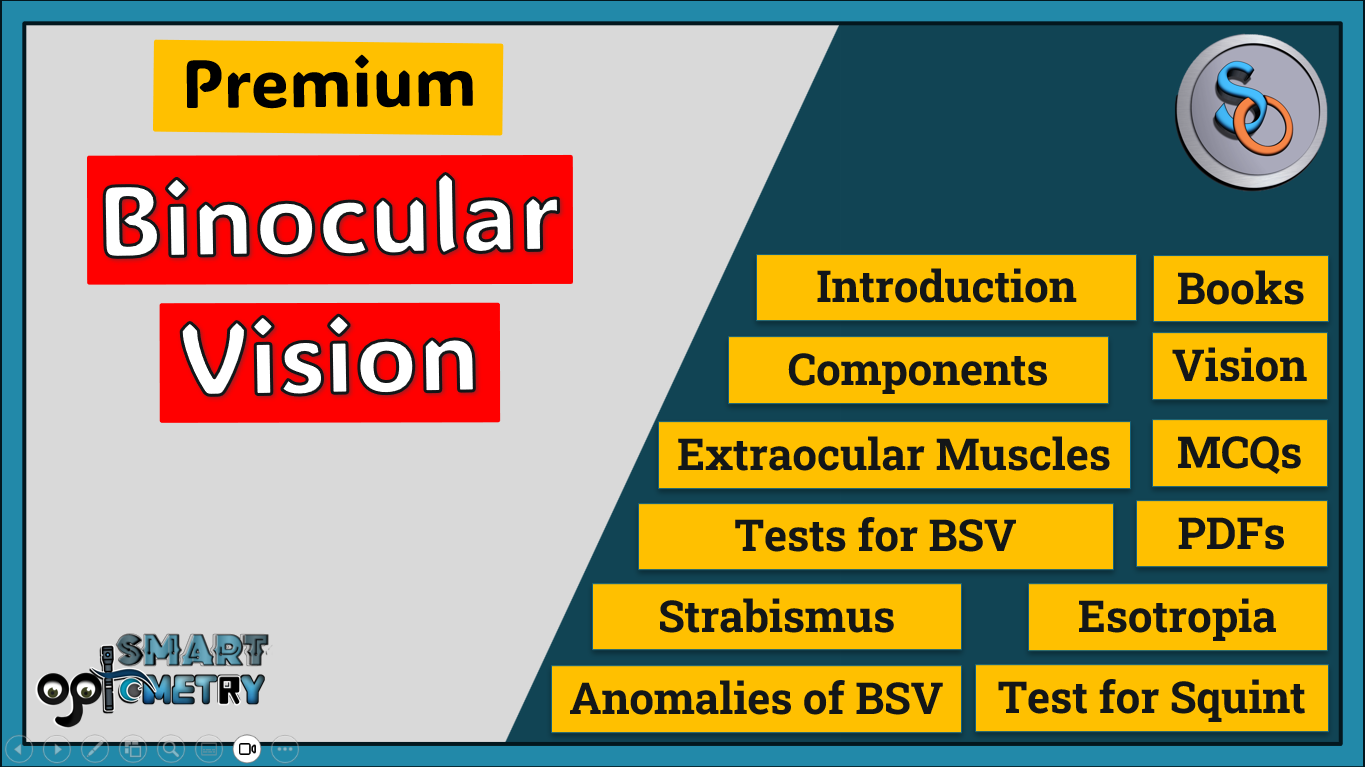 Premium

Binocular

Vision

SO

Introduction

Books

Components

Vision

Extraocular Muscles

MCQs

Tests for BSV

PDFs

Strabismus

Esotropia

Anomalies of BSV

Test for Squint

SMART OPTOMETRY